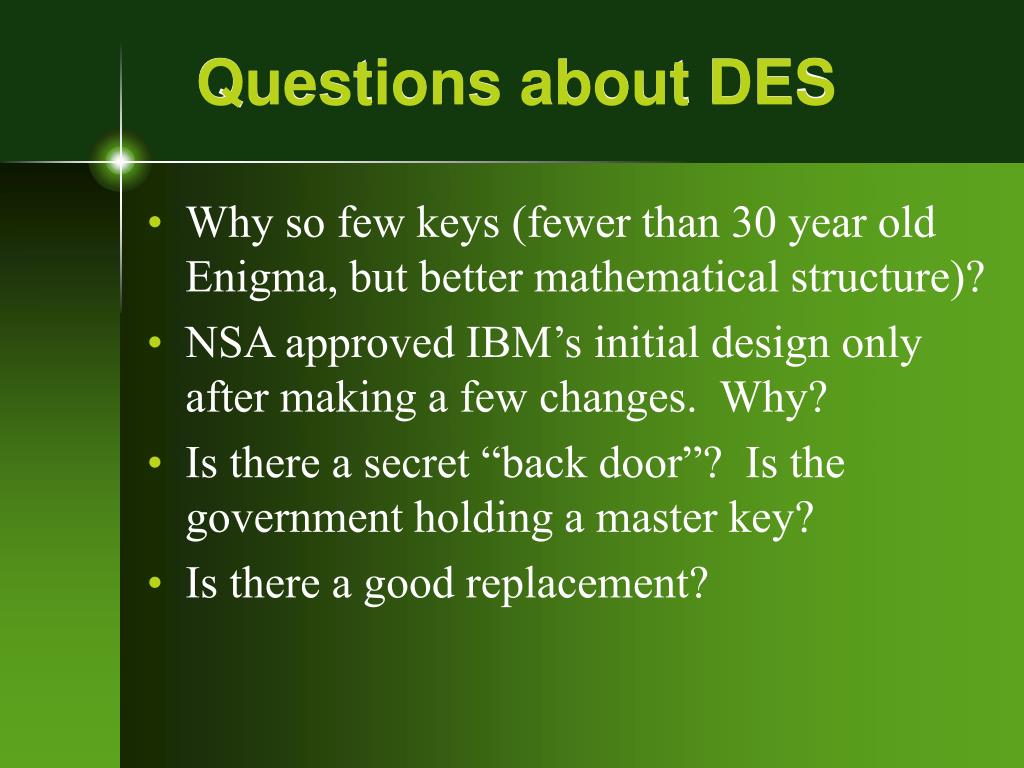 Questions about DES

• Why so few keys (fewer than 30 year old Enigma, but better mathematical structure)?
• NSA approved IBM’s initial design only after making a few changes. Why?
• Is there a secret “back door”? Is the government holding a master key?
• Is there a good replacement?